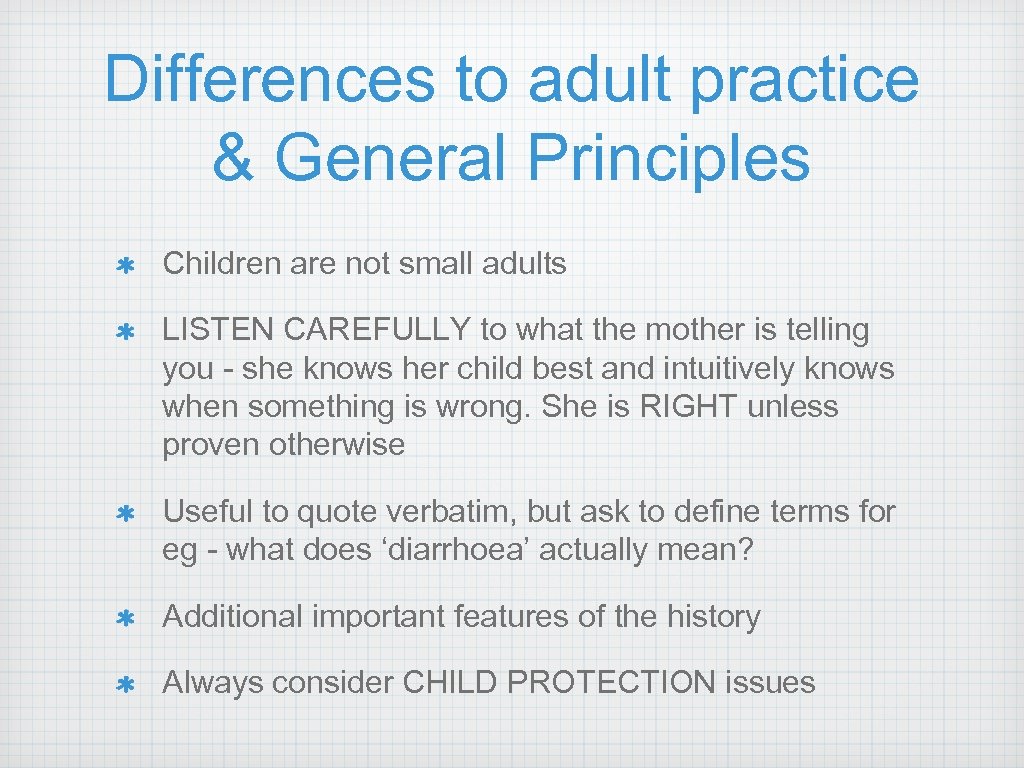 Differences to adult practice & General Principles

* Children are not small adults

* LISTEN CAREFULLY to what the mother is telling you - she knows her child best and intuitively knows when something is wrong. She is RIGHT unless proven otherwise

* Useful to quote verbatim, but ask to define terms for eg - what does ‘diarrhoea’ actually mean?

* Additional important features of the history

* Always consider CHILD PROTECTION issues